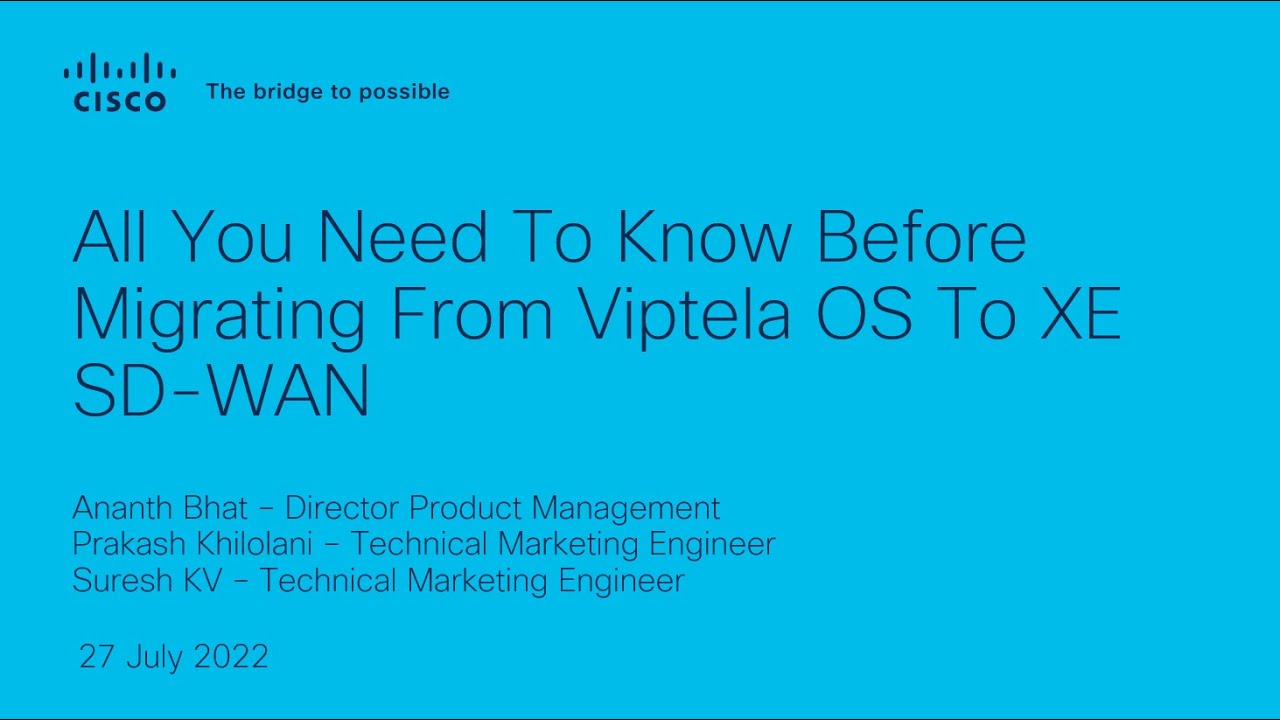 CISCO The bridge to possible

All You Need To Know Before Migrating From Viptela OS To XE SD-WAN

Ananth Bhat – Director Product Management
Prakash Khilolani – Technical Marketing Engineer
Suresh KV – Technical Marketing Engineer

27 July 2022